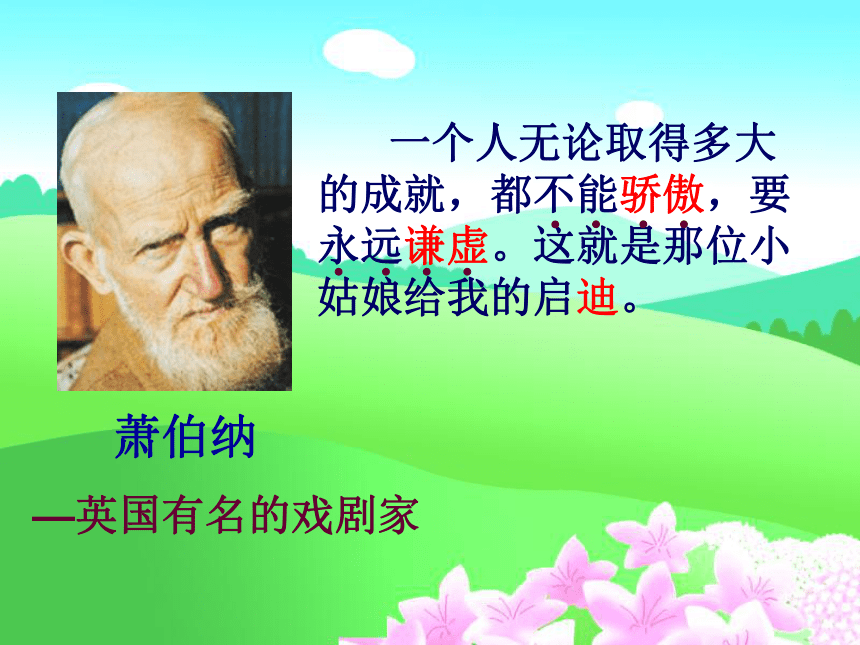 一个人无论取得多大的成就，都不能骄傲，要永远谦虚。这就是那位小姑娘给我的启迪。

萧伯纳

—英国有名的戏剧家